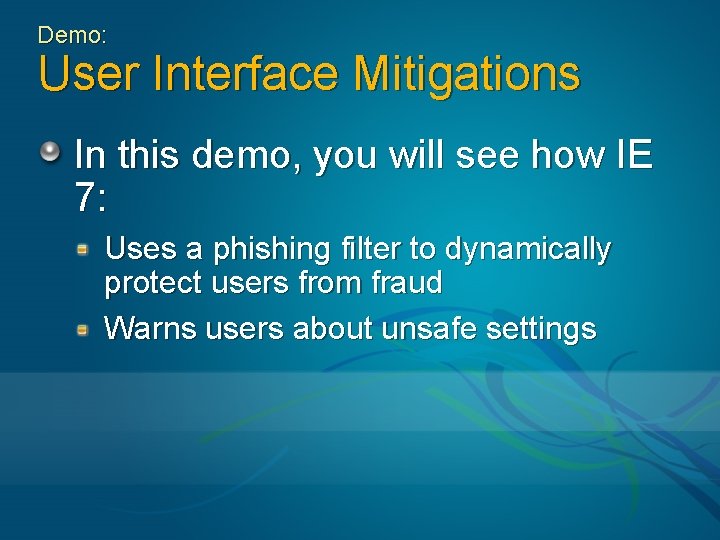 Demo:
User Interface Mitigations

In this demo, you will see how IE 7:

Uses a phishing filter to dynamically protect users from fraud

Warns users about unsafe settings